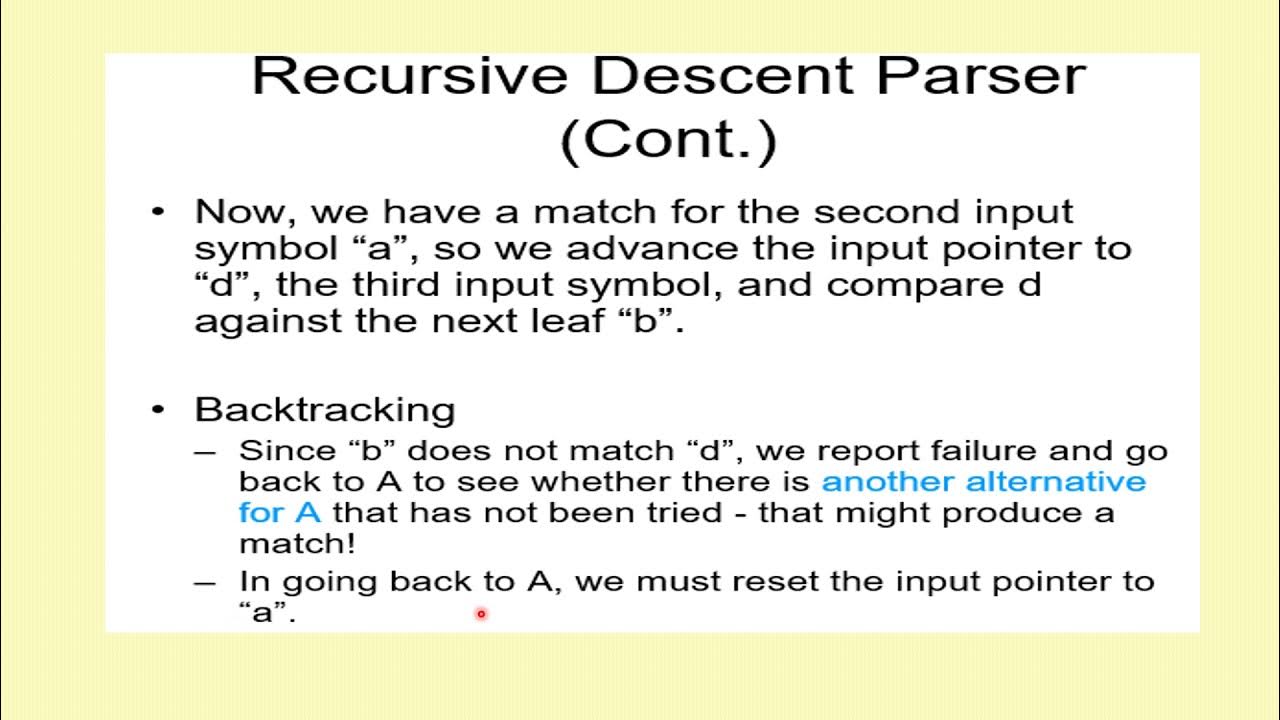 Recursive Descent Parser (Cont.)

• Now, we have a match for the second input symbol “a”, so we advance the input pointer to “d”, the third input symbol, and compare d against the next leaf “b”.

• Backtracking
– Since “b” does not match “d”, we report failure and go back to A to see whether there is another alternative for A that has not been tried - that might produce a match!
– In going back to A, we must reset the input pointer to “a”.